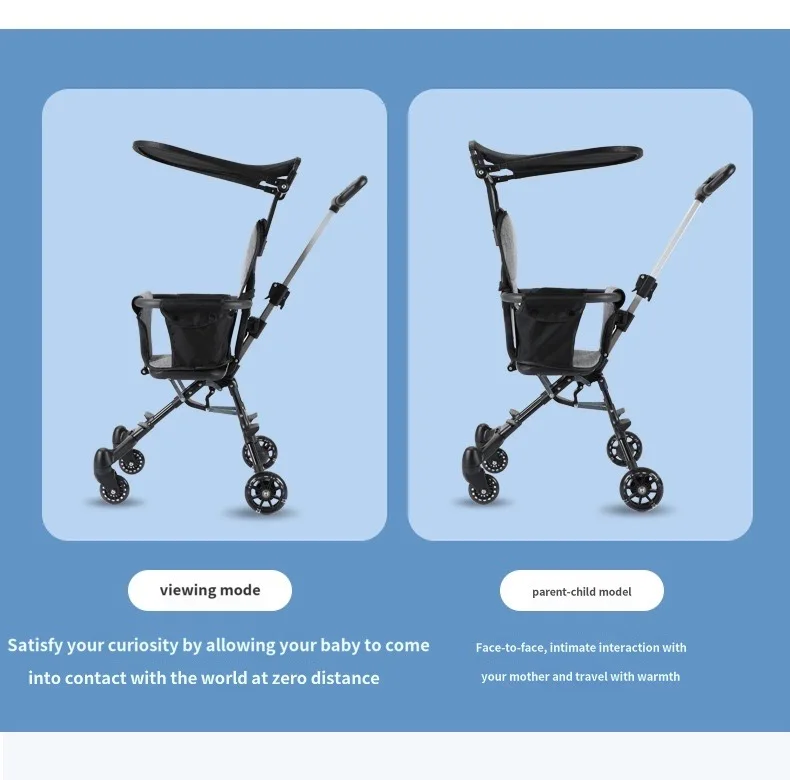 viewing mode

Satisfy your curiosity by allowing your baby to come into contact with the world at zero distance

parent-child model

Face-to-face, intimate interaction with your mother and travel with warmth